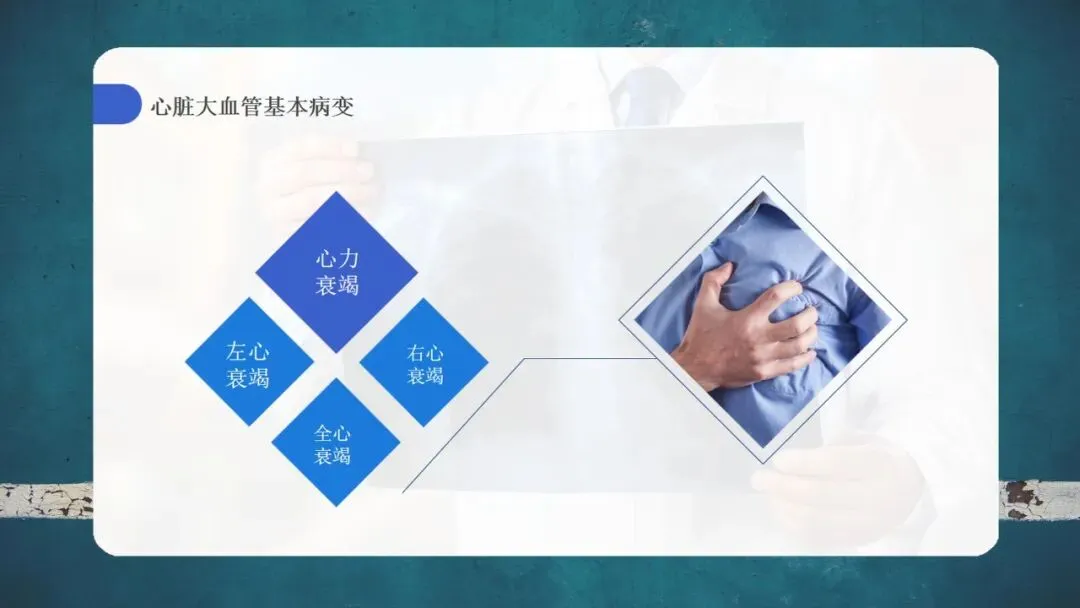 心脏大血管基本病变

心力衰竭

左心衰竭

右心衰竭

全心衰竭